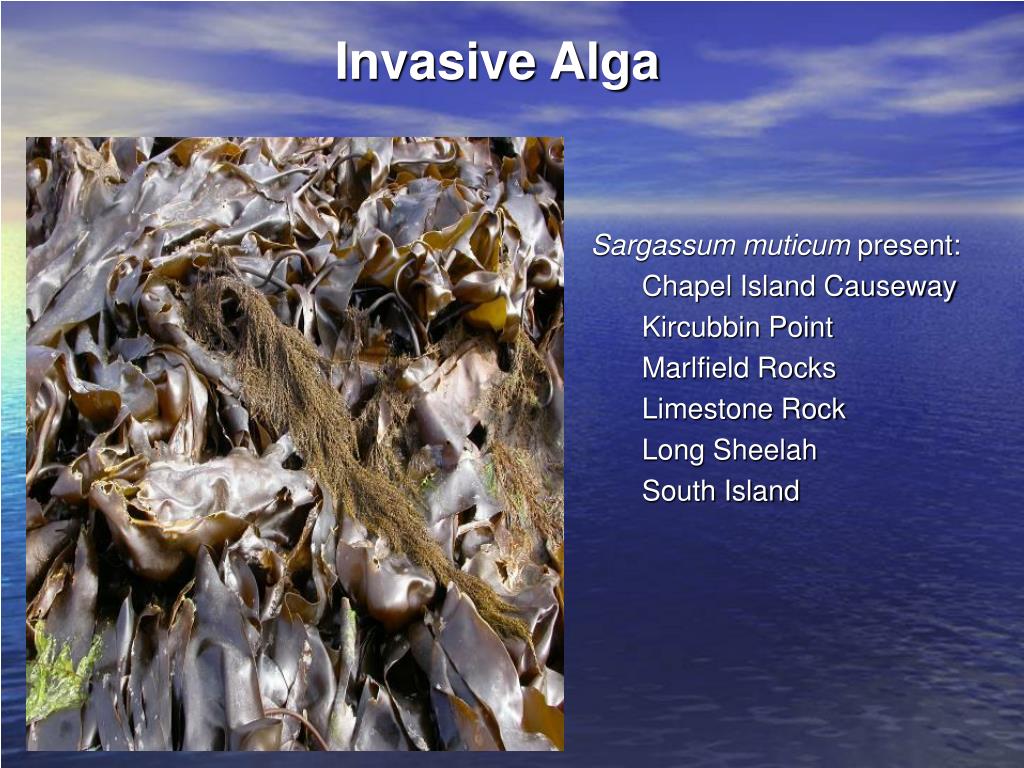 Invasive Alga

Sargassum muticum present:
Chapel Island Causeway
Kircubbin Point
Marlfield Rocks
Limestone Rock
Long Sheelah
South Island